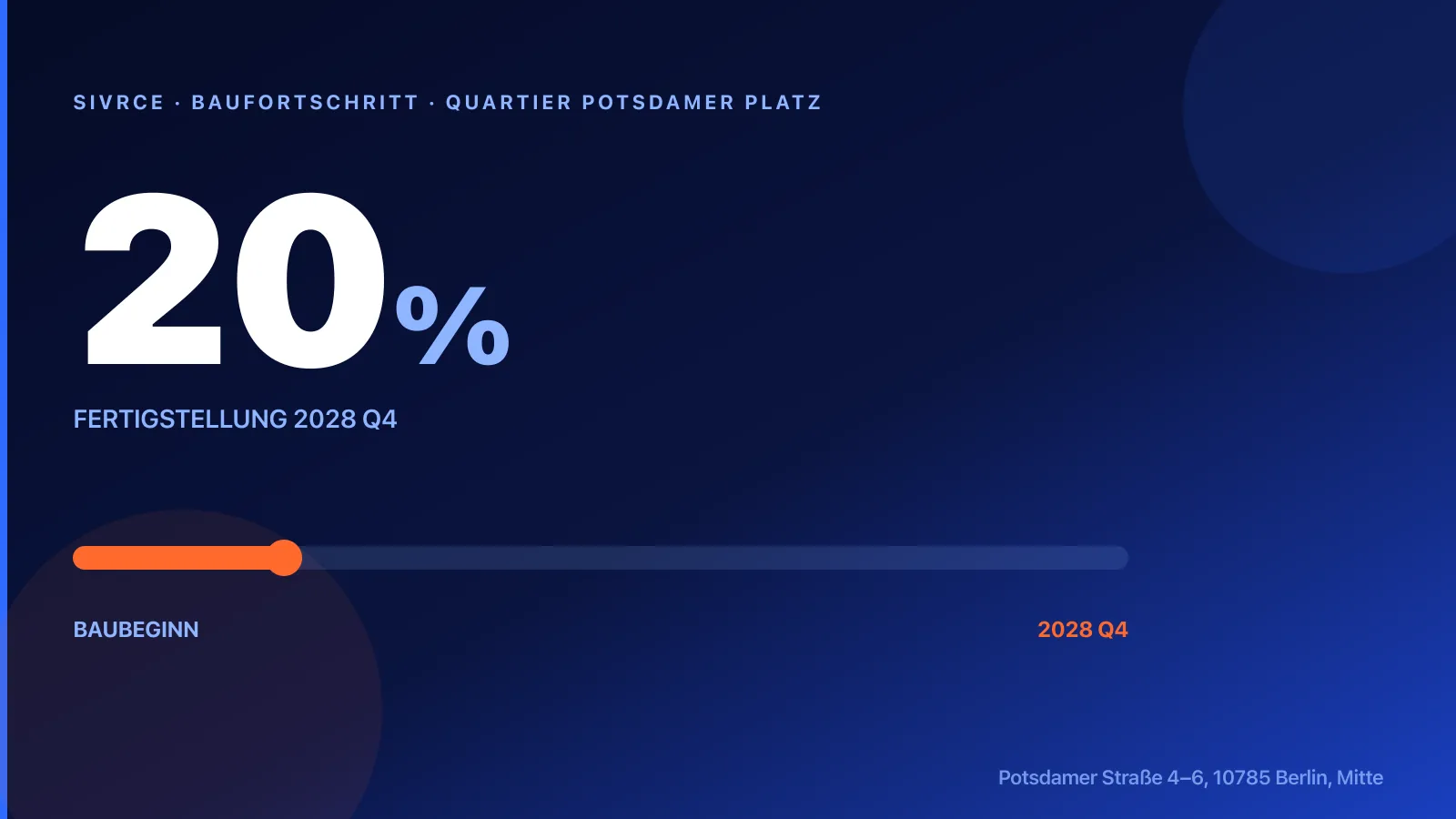 SIVRCE · BAUFORTSCHRITT · QUARTIER POTSDAMER PLATZ

20%

FERTIGSTELLUNG 2028 Q4

BAUBEGINN

2028 Q4

Potsdamer Straße 4–6, 10785 Berlin, Mitte